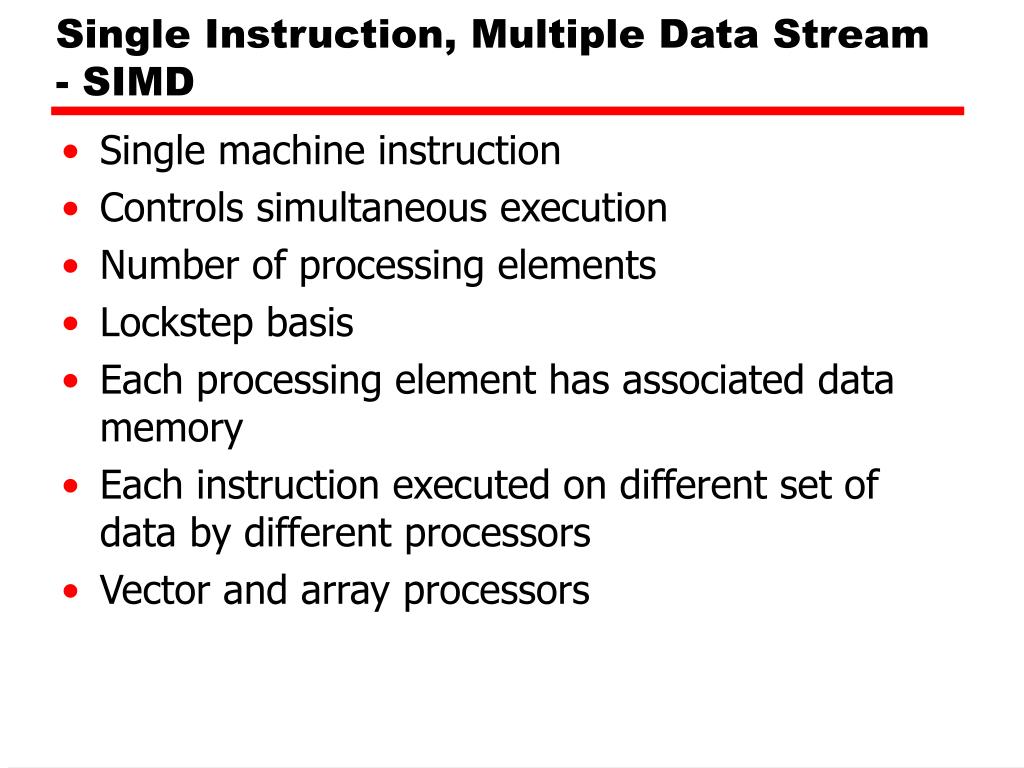 Single Instruction, Multiple Data Stream - SIMD

• Single machine instruction
• Controls simultaneous execution
• Number of processing elements
• Lockstep basis
• Each processing element has associated data memory
• Each instruction executed on different set of data by different processors
• Vector and array processors